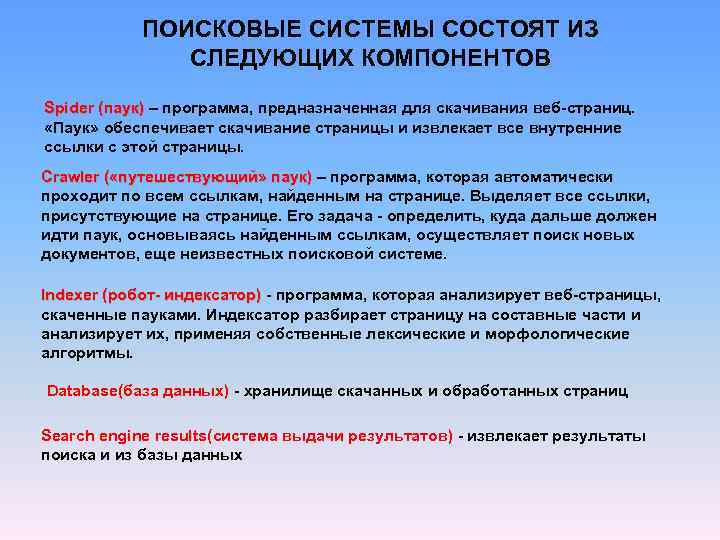 ПОИСКОВЫЕ СИСТЕМЫ СОСТОЯТ ИЗ СЛЕДУЮЩИХ КОМПОНЕНТОВ

Spider (паук) – программа, предназначенная для скачивания веб-страниц. «Паук» обеспечивает скачивание страницы и извлекает все внутренние ссылки с этой страницы.

Crawler («путешествующий» паук) – программа, которая автоматически проходит по всем ссылкам, найденным на странице. Выделяет все ссылки, присутствующие на странице. Его задача - определить, куда дальше должен идти паук, основываясь найденным ссылкам, осуществляет поиск новых документов, еще неизвестных поисковой системе.

Indexer (робот- индексатор) - программа, которая анализирует веб-страницы, скаченные пауками. Индексатор разбирает страницу на составные части и анализирует их, применяя собственные лексические и морфологические алгоритмы.

Database(база данных) - хранилище скачанных и обработанных страниц

Search engine results(система выдачи результатов) - извлекает результаты поиска и из базы данных